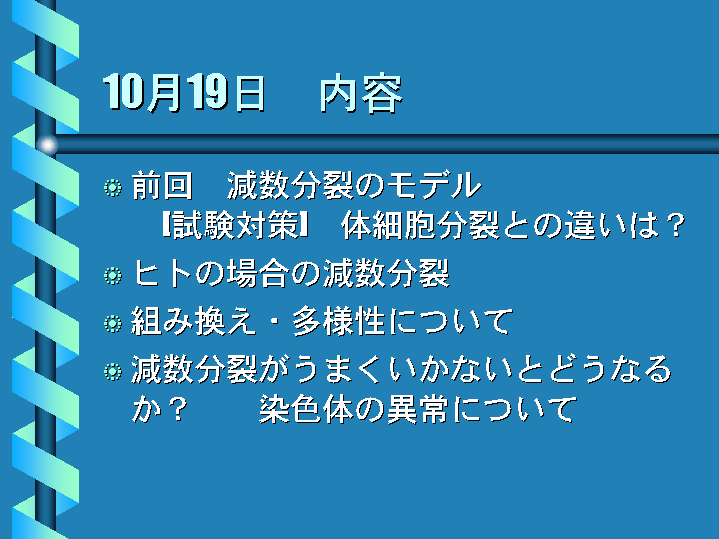 10月19日　内容

前回　減数分裂のモデル
【試験対策】 体細胞分裂との違いは？

ヒトの場合の減数分裂

組み換え・多様性について

減数分裂がうまくいかないとどうなるか？　染色体の異常について